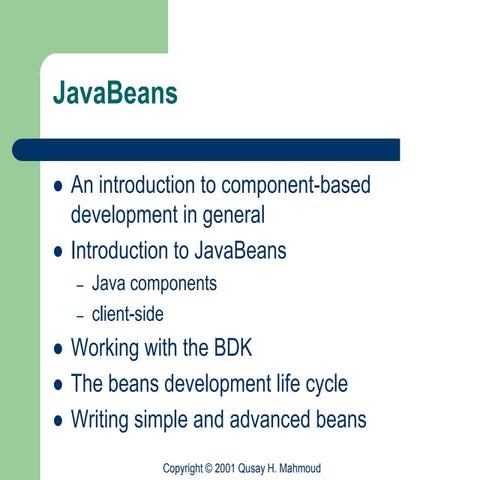 JavaBeans

- An introduction to component-based development in general
- Introduction to JavaBeans
  – Java components
  – client-side
- Working with the BDK
- The beans development life cycle
- Writing simple and advanced beans

Copyright © 2001 Qusay H. Mahmoud